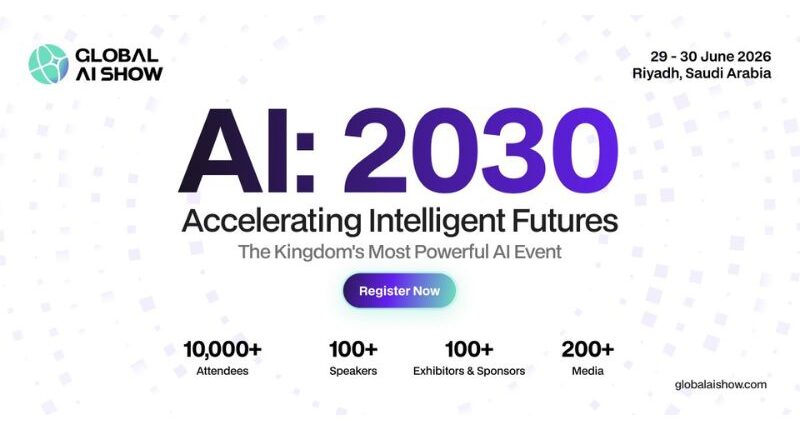 GLOBAL AI SHOW

29 - 30 June 2026
Riyadh, Saudi Arabia

AI: 2030

Accelerating Intelligent Futures

The Kingdom's Most Powerful AI Event

Register Now

10,000+
Attendees

100+
Speakers

100+
Exhibitors & Sponsors

200+
Media

globalaishow.com